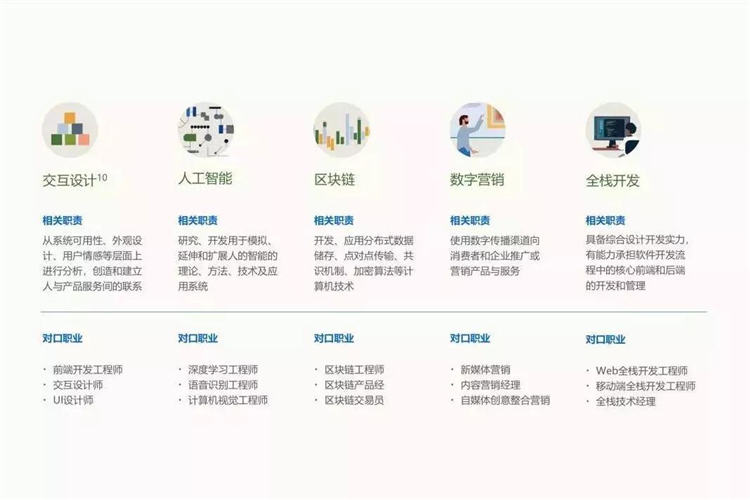 交互设计$^{10}$

相关职责

从系统可用性、外观设计、用户情感等层面上进行分析，创造和建立人与产品服务间的联系

对口职业

· 前端开发工程师
· 交互设计师
· UI设计师

人工智能

相关职责

研究、开发用于模拟、延伸和扩展人的智能的理论、方法、技术及应用系统

对口职业

· 深度学习工程师
· 语音识别工程师
· 计算机视觉工程师

区块链

相关职责

开发、应用分布式数据储存、点对点传输、共识机制、加密算法等计算机技术

对口职业

· 区块链工程师
· 区块链产品经
· 区块链交易员

数字营销

相关职责

使用数字传播渠道向消费者和企业推广或营销产品与服务

对口职业

· 新媒体营销
· 内容营销经理
· 自媒体创意整合营销

全栈开发

相关职责

具备综合设计开发实力，有能力承担软件开发流程中的核心前端和后端的开发和管理

对口职业

· Web全栈开发工程师
· 移动端全栈开发工程师
· 全栈技术经理